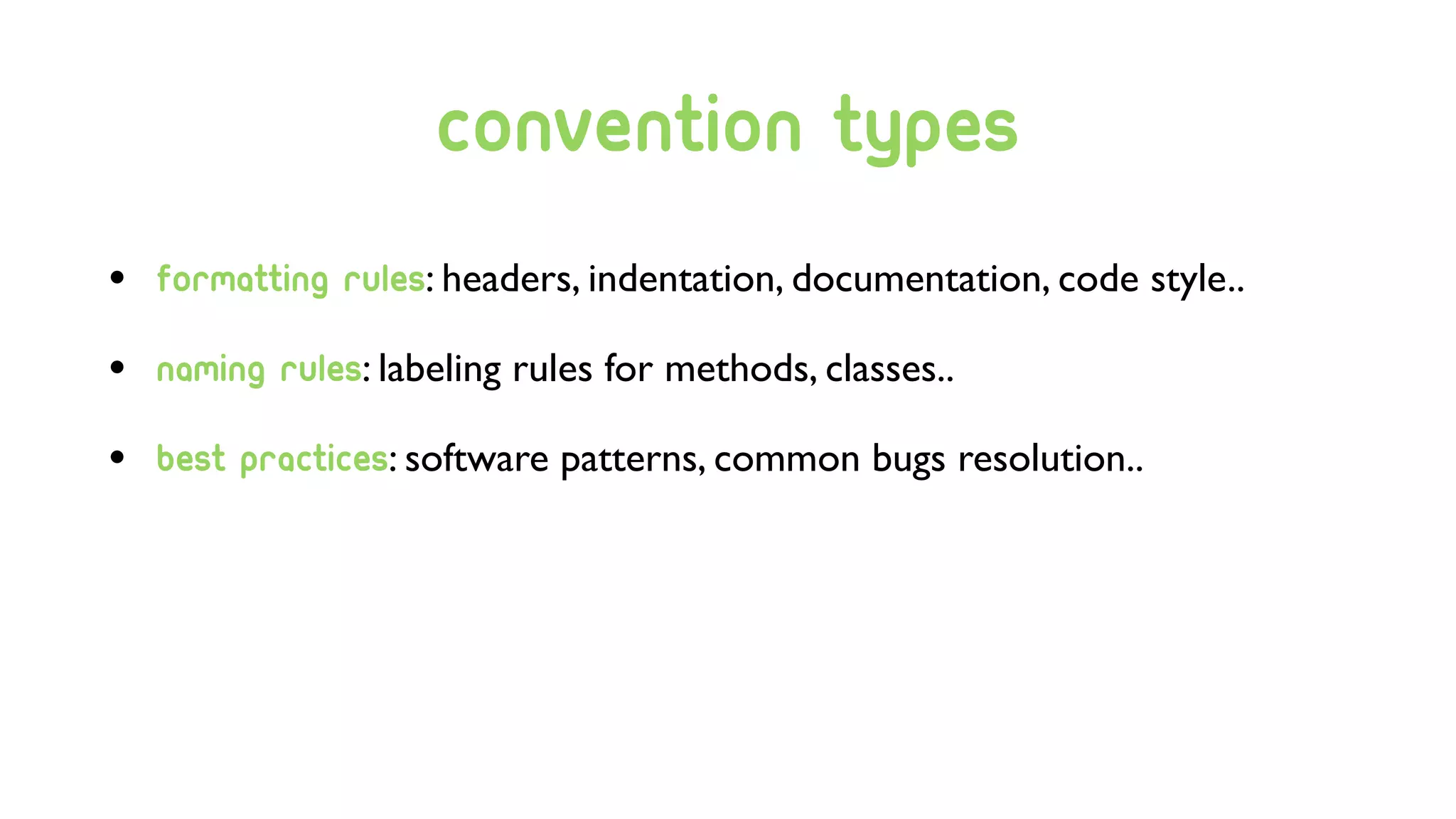 convention types

• formatting rules: headers, indentation, documentation, code style..

• naming rules: labeling rules for methods, classes..

• best practices: software patterns, common bugs resolution..